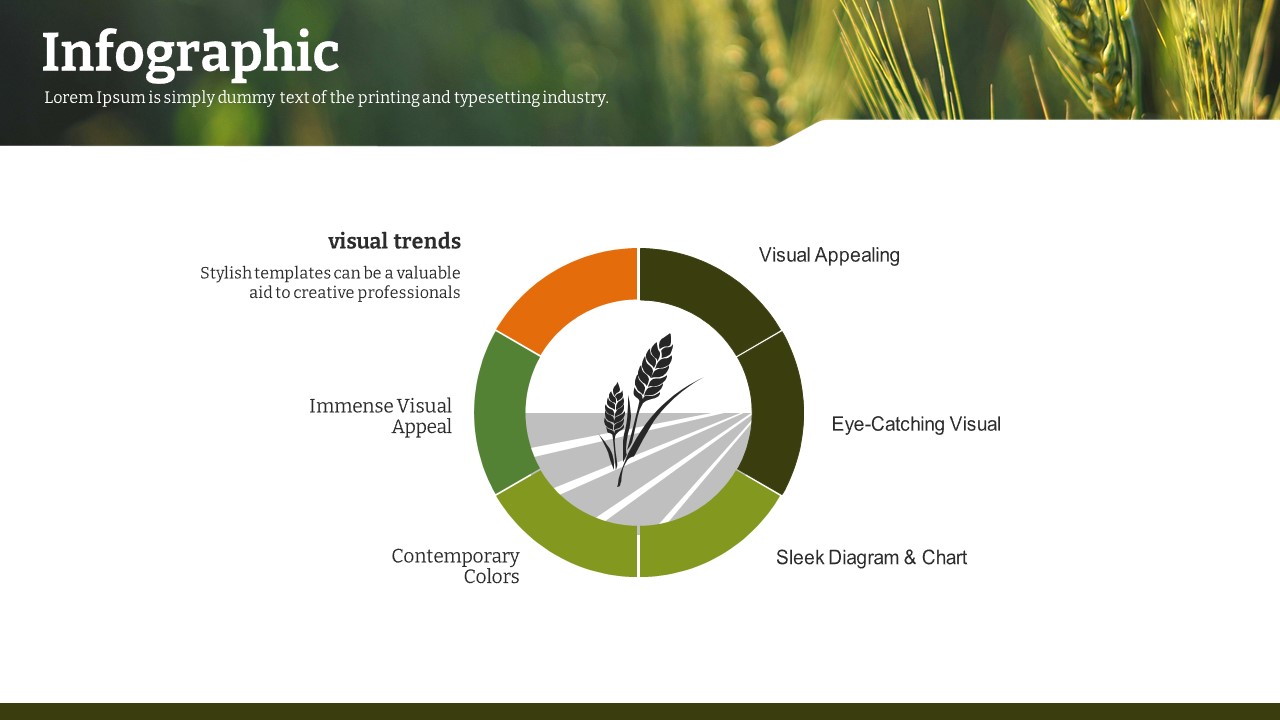 Infographic

Lorem Ipsum is simply dummy text of the printing and typesetting industry.

visual trends

Stylish templates can be a valuable aid to creative professionals

Immense Visual Appeal

Contemporary Colors

Visual Appealing

Eye-Catching Visual

Sleek Diagram & Chart